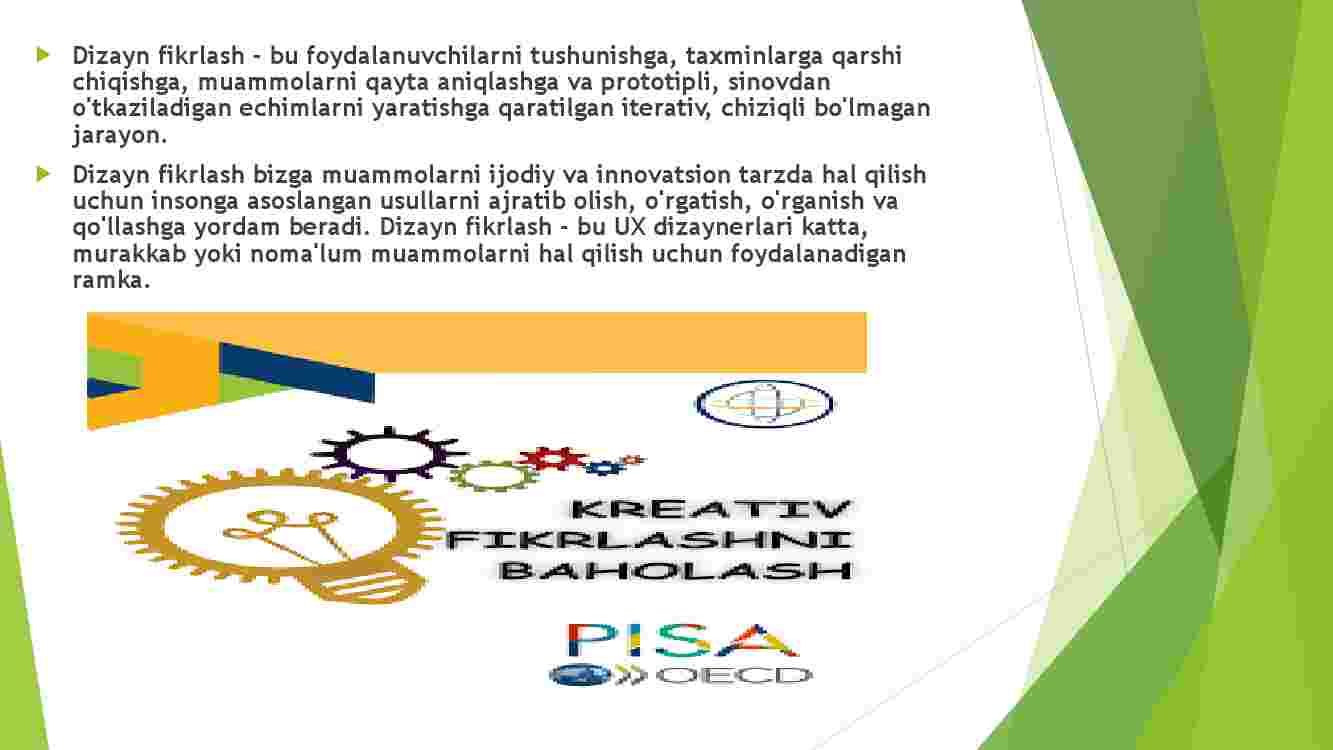 Dizayn fikrlash - bu foydalanuvchilarni tushunishga, taxminlarga qarshi chiqishga, muammolarni qayta aniqlashga va prototipli, sinovdan o'tkaziladigan echimlarni yaratishga qaratilgan iterativ, chiziqli bo'lmagan jarayon.

Dizayn fikrlash bizga muammolarni ijodiy va innovatsion tarzda hal qilish uchun insonga asoslangan usullarni ajratib olish, o'rgatish, o'rganish va qo'llashga yordam beradi. Dizayn fikrlash - bu UX dizaynerlari katta, murakkab yoki noma'lum muammolarni hal qilish uchun foydalanadigan ramka.

KREATIV FIKRLASHNI BAHOLASH

PISA

OECD